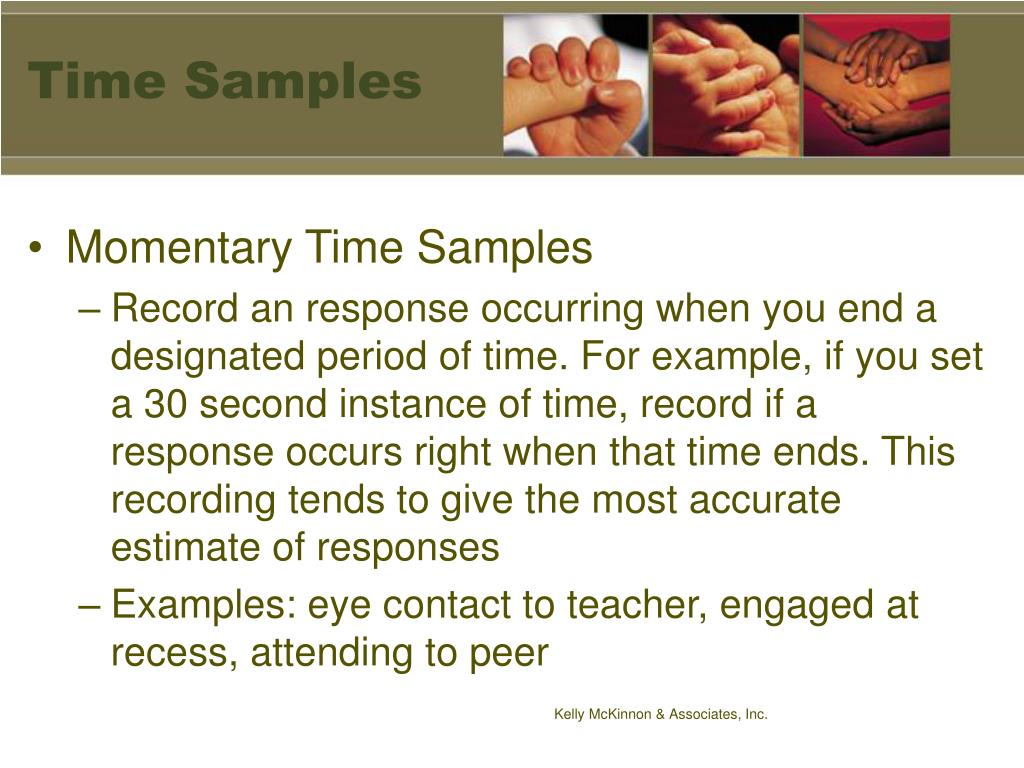 Time Samples

• Momentary Time Samples
– Record an response occurring when you end a designated period of time. For example, if you set a 30 second instance of time, record if a response occurs right when that time ends. This recording tends to give the most accurate estimate of responses
– Examples: eye contact to teacher, engaged at recess, attending to peer

Kelly McKinnon & Associates, Inc.